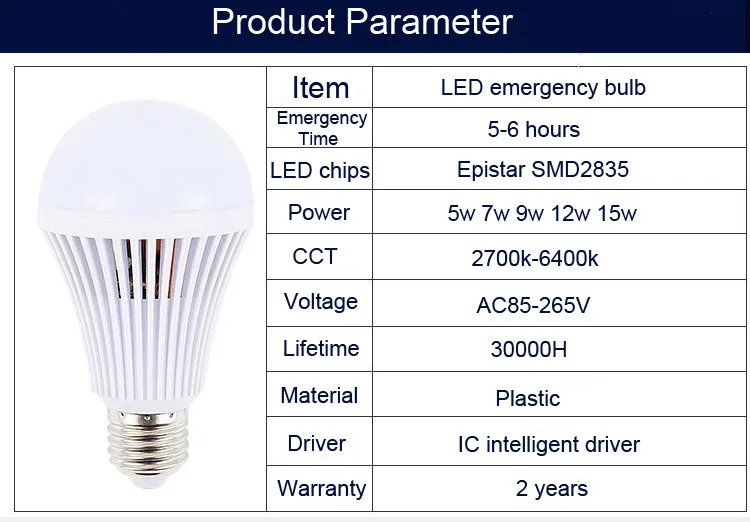 Product Parameter

| Item | LED emergency bulb |
|---|---|
| Emergency Time | 5-6 hours |
| LED chips | Epistar SMD2835 |
| Power | 5w 7w 9w 12w 15w |
| CCT | 2700k-6400k |
| Voltage | AC85-265V |
| Lifetime | 30000H |
| Material | Plastic |
| Driver | IC intelligent driver |
| Warranty | 2 years |